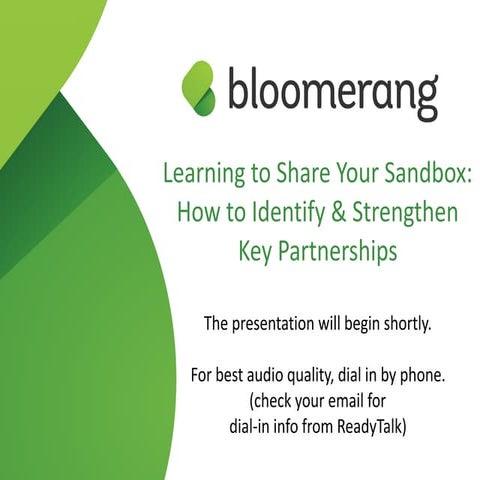 bloomerang

Learning to Share Your Sandbox: How to Identify & Strengthen Key Partnerships

The presentation will begin shortly.

For best audio quality, dial in by phone. (check your email for dial-in info from ReadyTalk)